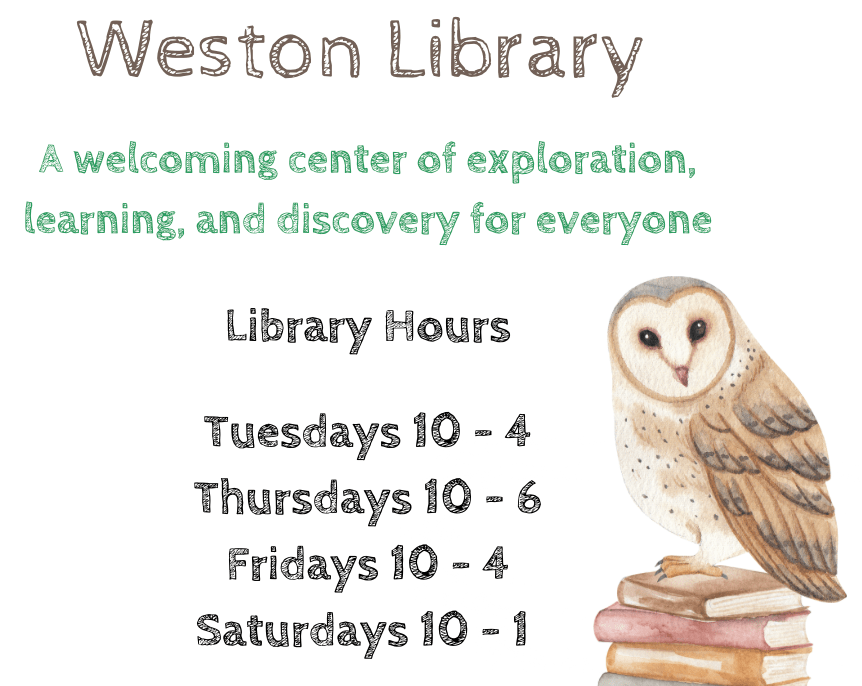 Weston Library

A welcoming center of exploration, learning, and discovery for everyone

Library Hours

Tuesdays 10 - 4
Thursdays 10 - 6
Fridays 10 - 4
Saturdays 10 - 1